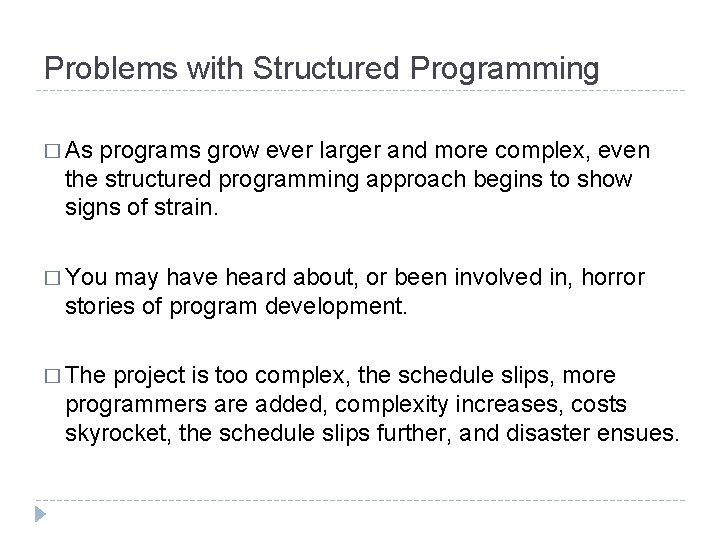 Problems with Structured Programming

□ As programs grow ever larger and more complex, even the structured programming approach begins to show signs of strain.

□ You may have heard about, or been involved in, horror stories of program development.

□ The project is too complex, the schedule slips, more programmers are added, complexity increases, costs skyrocket, the schedule slips further, and disaster ensues.